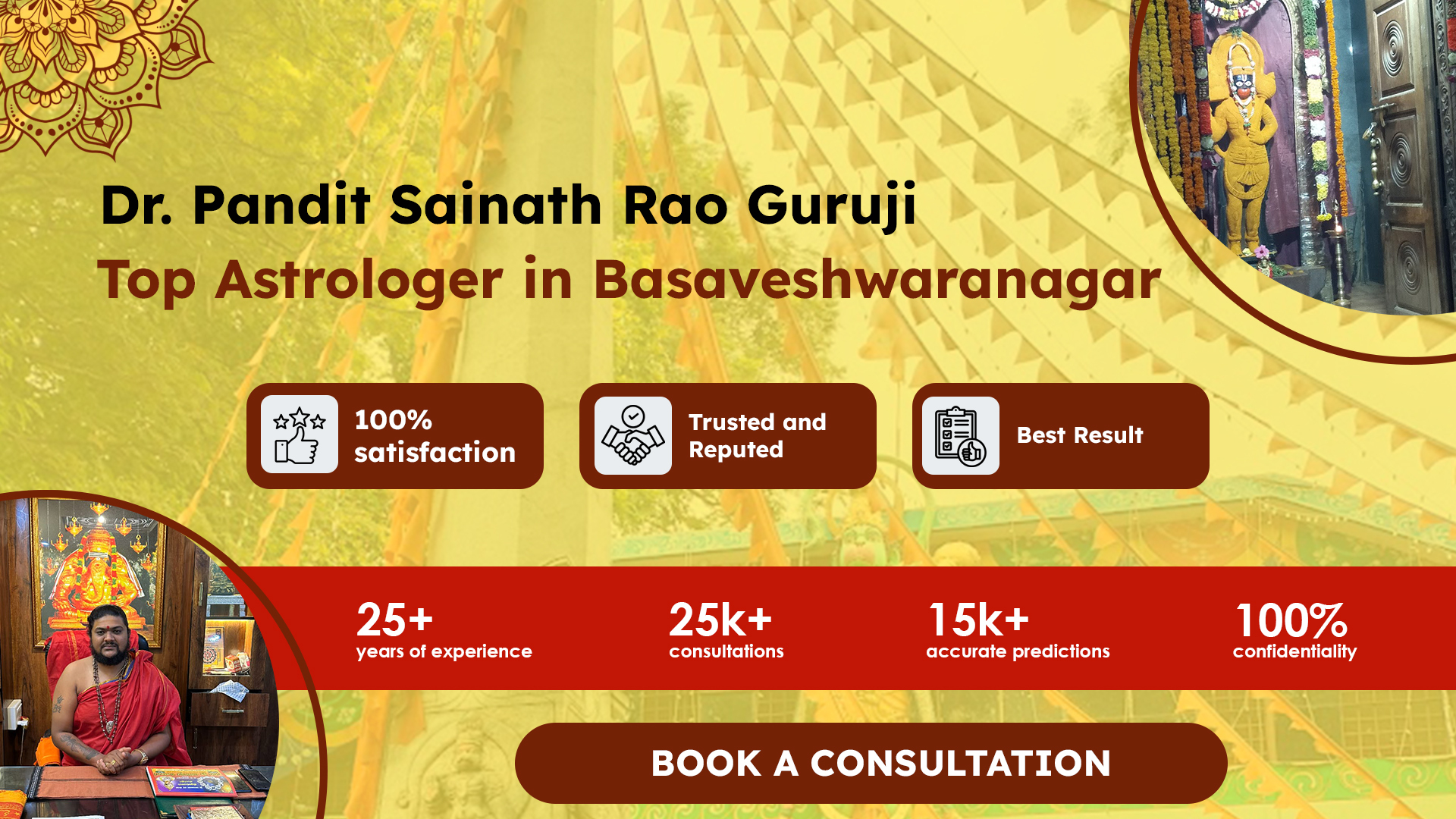 Dr. Pandit Sainath Rao Guruji
Top Astrologer in Basaveshwaranagar

100% satisfaction

Trusted and Reputed

Best Result

25+
years of experience

25k+
consultations

15k+
accurate predictions

100%
confidentiality

BOOK A CONSULTATION